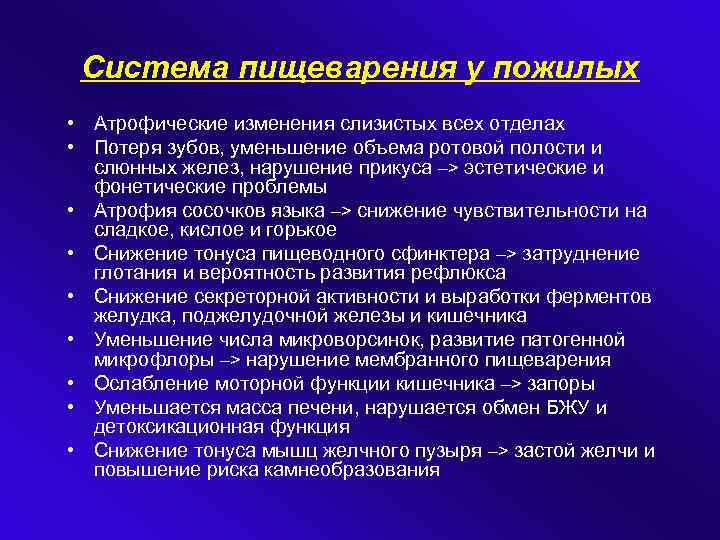 Система пищеварения у пожилых

• Атрофические изменения слизистых всех отделах
• Потеря зубов, уменьшение объема ротовой полости и слюнных желез, нарушение прикуса –> эстетические и фонетические проблемы
• Атрофия сосочков языка –> снижение чувствительности на сладкое, кислое и горькое
• Снижение тонуса пищеводного сфинктера –> затруднение глотания и вероятность развития рефлюкса
• Снижение секреторной активности и выработки ферментов желудка, поджелудочной железы и кишечника
• Уменьшение числа микроворсинок, развитие патогенной микрофлоры –> нарушение мембранного пищеварения
• Ослабление моторной функции кишечника –> запоры
• Уменьшается масса печени, нарушается обмен БЖУ и детоксикационная функция
• Снижение тонуса мышц желчного пузыря –> застой желчи и повышение риска камнеобразования